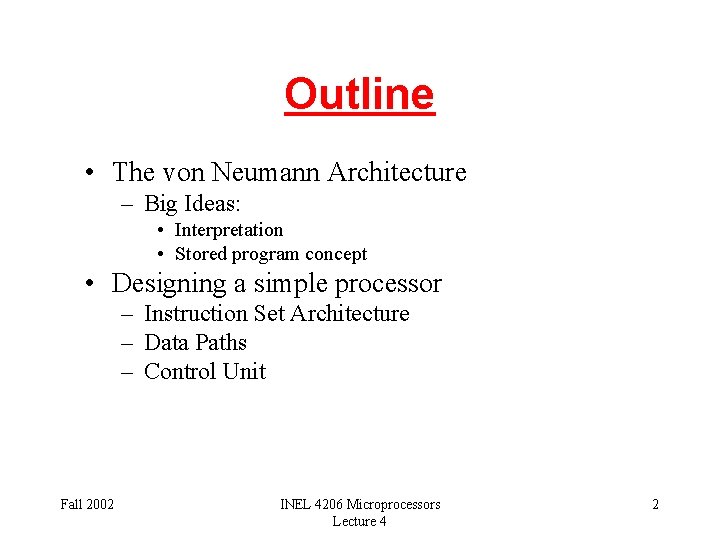 Outline

• The von Neumann Architecture
– Big Ideas:
• Interpretation
• Stored program concept
• Designing a simple processor
– Instruction Set Architecture
– Data Paths
– Control Unit

Fall 2002

INEL 4206 Microprocessors
Lecture 4

2